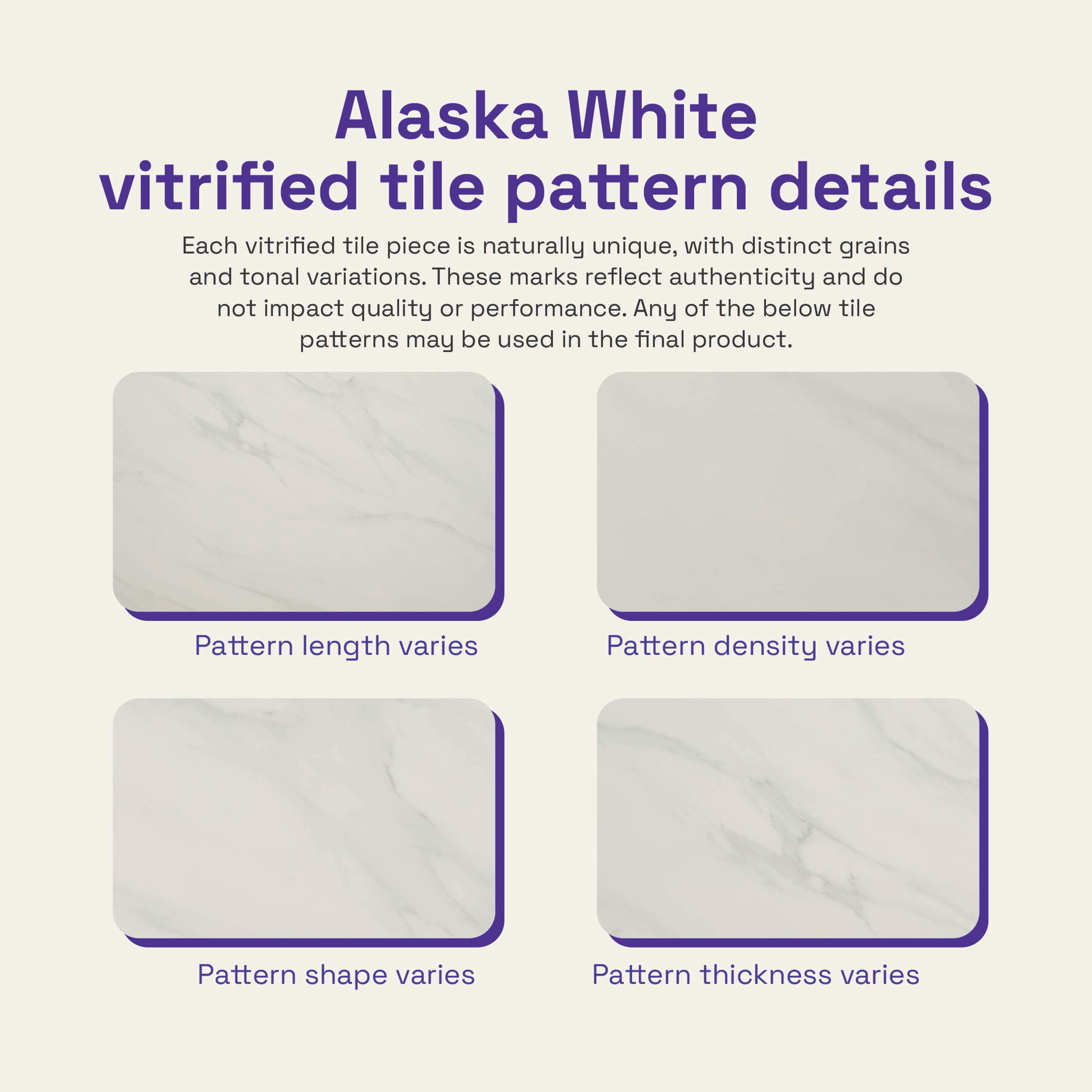 Alaska White
vitrified tile pattern details

Each vitrified tile piece is naturally unique, with distinct grains and tonal variations. These marks reflect authenticity and do not impact quality or performance. Any of the below tile patterns may be used in the final product.

Pattern length varies

Pattern density varies

Pattern shape varies

Pattern thickness varies